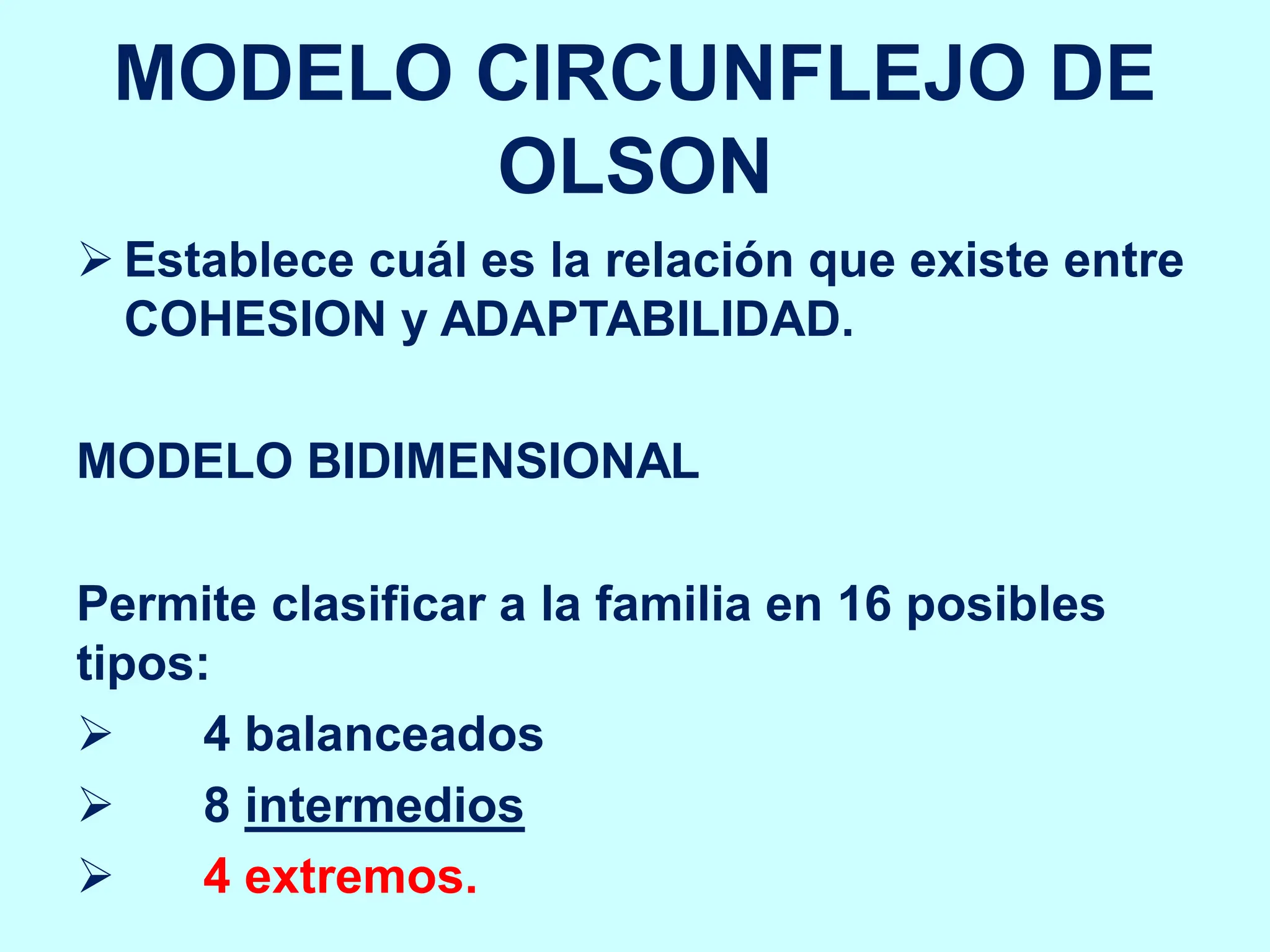 MODELO CIRCUNFLEJO DE OLSON

➢ Establece cuál es la relación que existe entre COHESION y ADAPTABILIDAD.

MODELO BIDIMENSIONAL

Permite clasificar a la familia en 16 posibles tipos:

➢ 4 balanceados

➢ 8 intermedios

➢ 4 extremos.